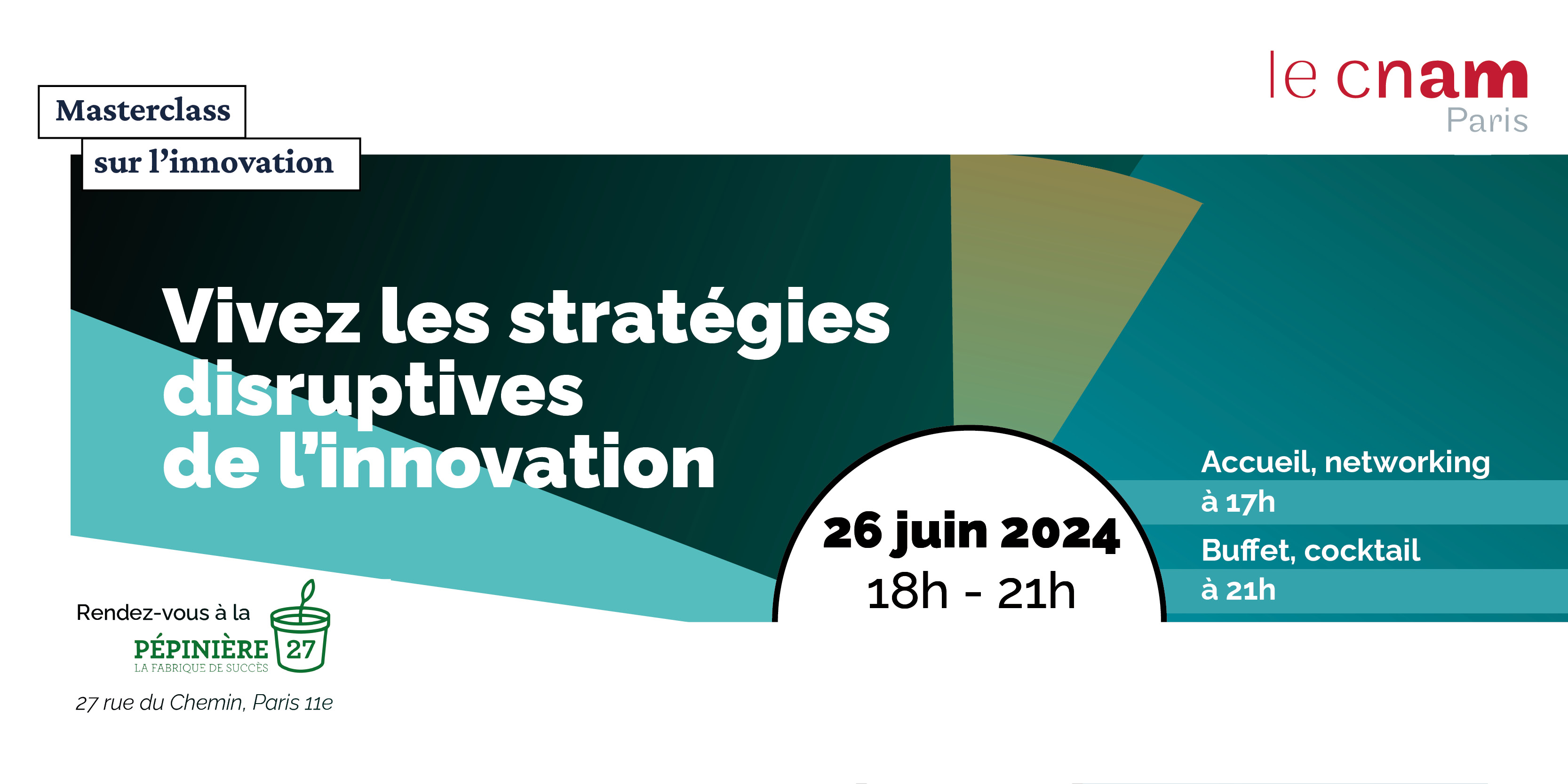 Masterclass
sur l'innovation

le cnam
Paris

Vivez les stratégies disruptives de l'innovation

26 juin 2024
18h - 21h

Accueil, networking à 17h
Buffet, cocktail à 21h

Rendez-vous à la
PÉPINIÈRE 27
LA FABRIQUE DE SUCCÈS
27 rue du Chemin, Paris 11e